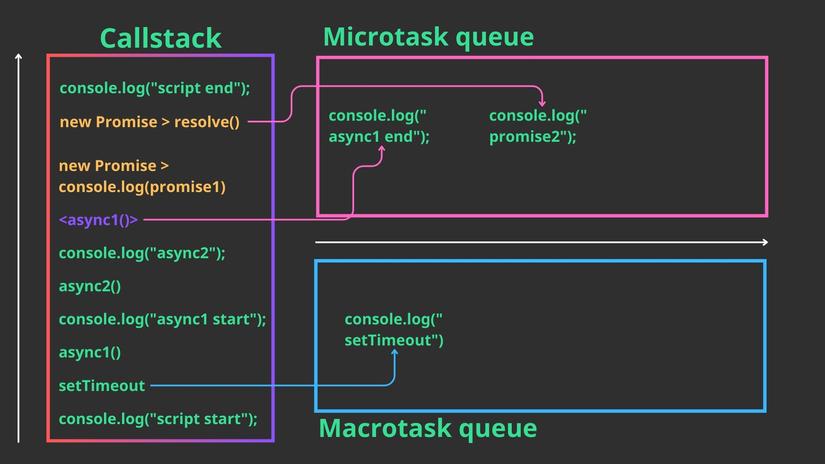 Callstack

console.log("script end");

new Promise > resolve()

new Promise > console.log(promise1)

<async1()>

console.log("async2");

async2()

console.log("async1 start");

async1()

setTimeout

console.log("script start");

Microtask queue

console.log(" async1 end");

console.log(" promise2");

console.log(" setTimeout")

Macrotask queue